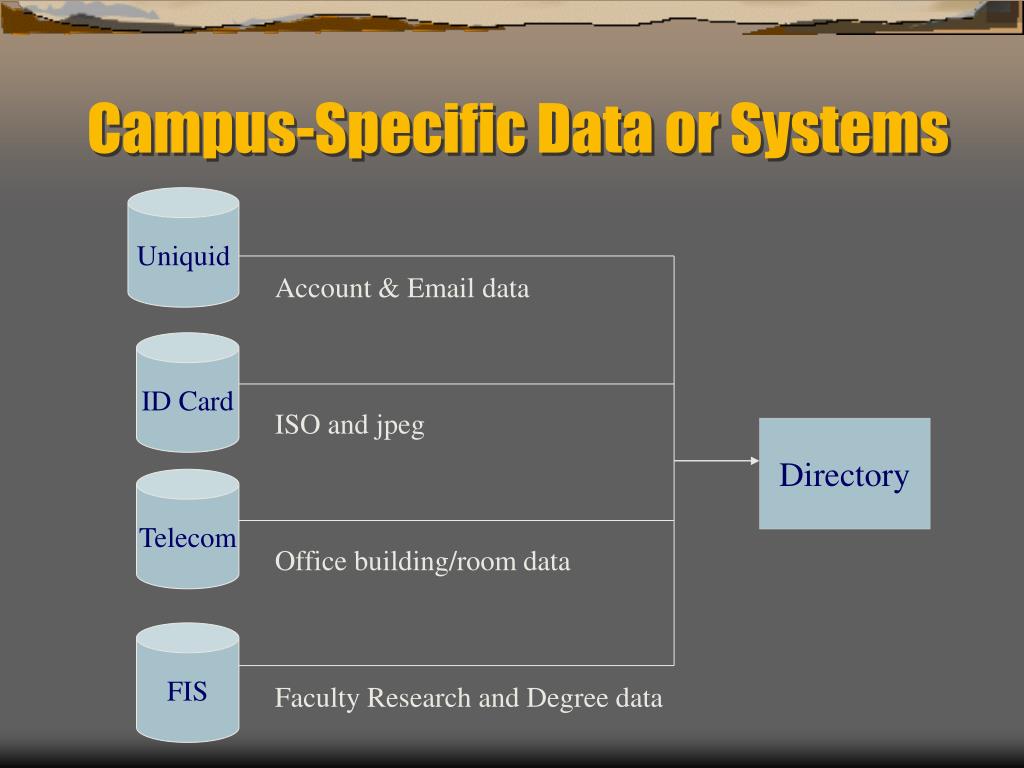 Campus-Specific Data or Systems

Uniquid

Account & Email data

ID Card

ISO and jpeg

Telecom

Office building/room data

FIS

Faculty Research and Degree data

Directory